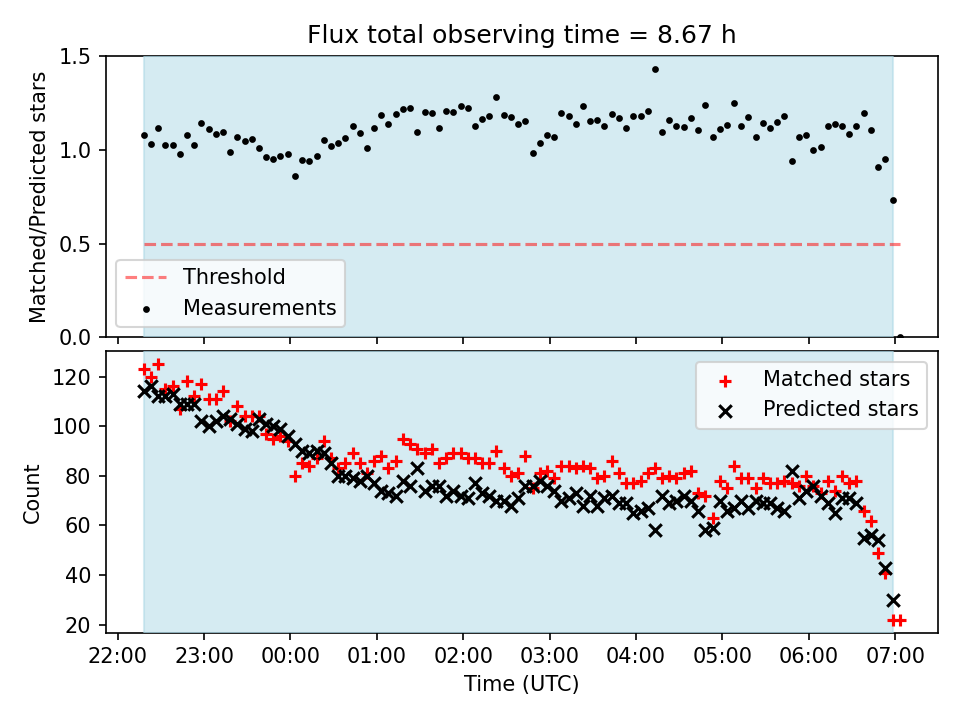 Flux total observing time = 8.67 h

Matched/Predicted stars

1.5
1.0
0.5
0.0

Threshold
Measurements

Count

120
100
80
60
40
20

Matched stars
Predicted stars

22:00 23:00 00:00 01:00 02:00 03:00 04:00 05:00 06:00 07:00

Time (UTC)